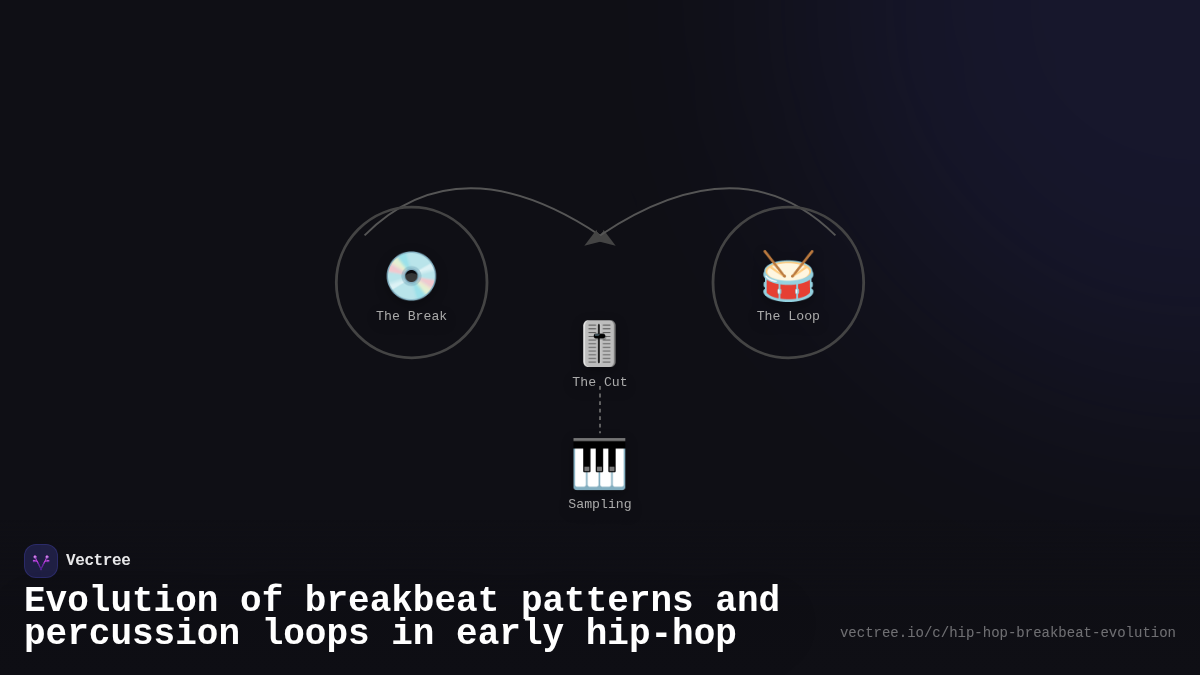 The Break

The Loop

The Cut

Sampling

Vectree

Evolution of breakbeat patterns and percussion loops in early hip-hop

vectree.io/c/hip-hop-breakbeat-evolution